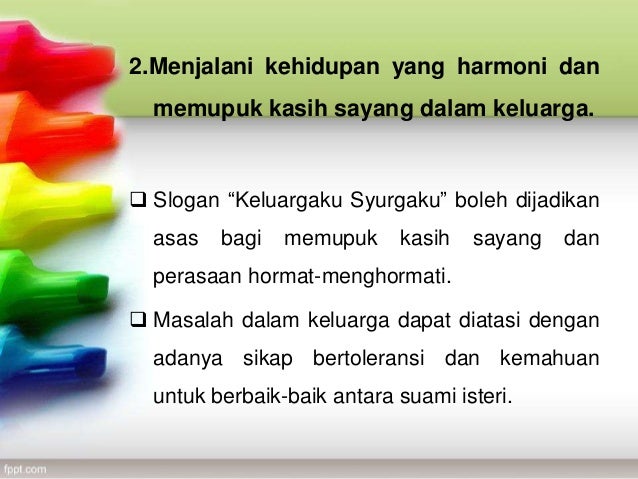 2.Menjalani kehidupan yang harmoni dan memupuk kasih sayang dalam keluarga.

❑ Slogan “Keluargaku Syurgaku” boleh dijadikan asas bagi memupuk kasih sayang dan perasaan hormat-menghormati.

❑ Masalah dalam keluarga dapat diatasi dengan adanya sikap bertoleransi dan kemahuan untuk berbaik-baik antara suami isteri.

fppt.com